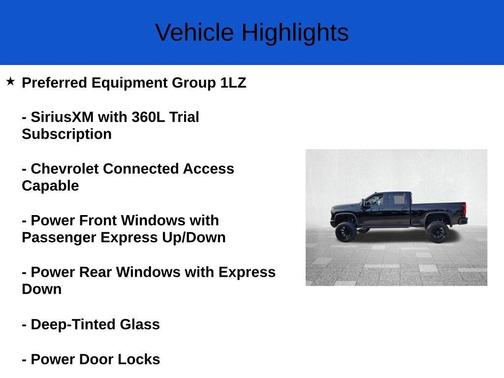 Vehicle Highlights

★ Preferred Equipment Group 1LZ

- SiriusXM with 360L Trial Subscription

- Chevrolet Connected Access Capable

- Power Front Windows with Passenger Express Up/Down

- Power Rear Windows with Express Down

- Deep-Tinted Glass

- Power Door Locks